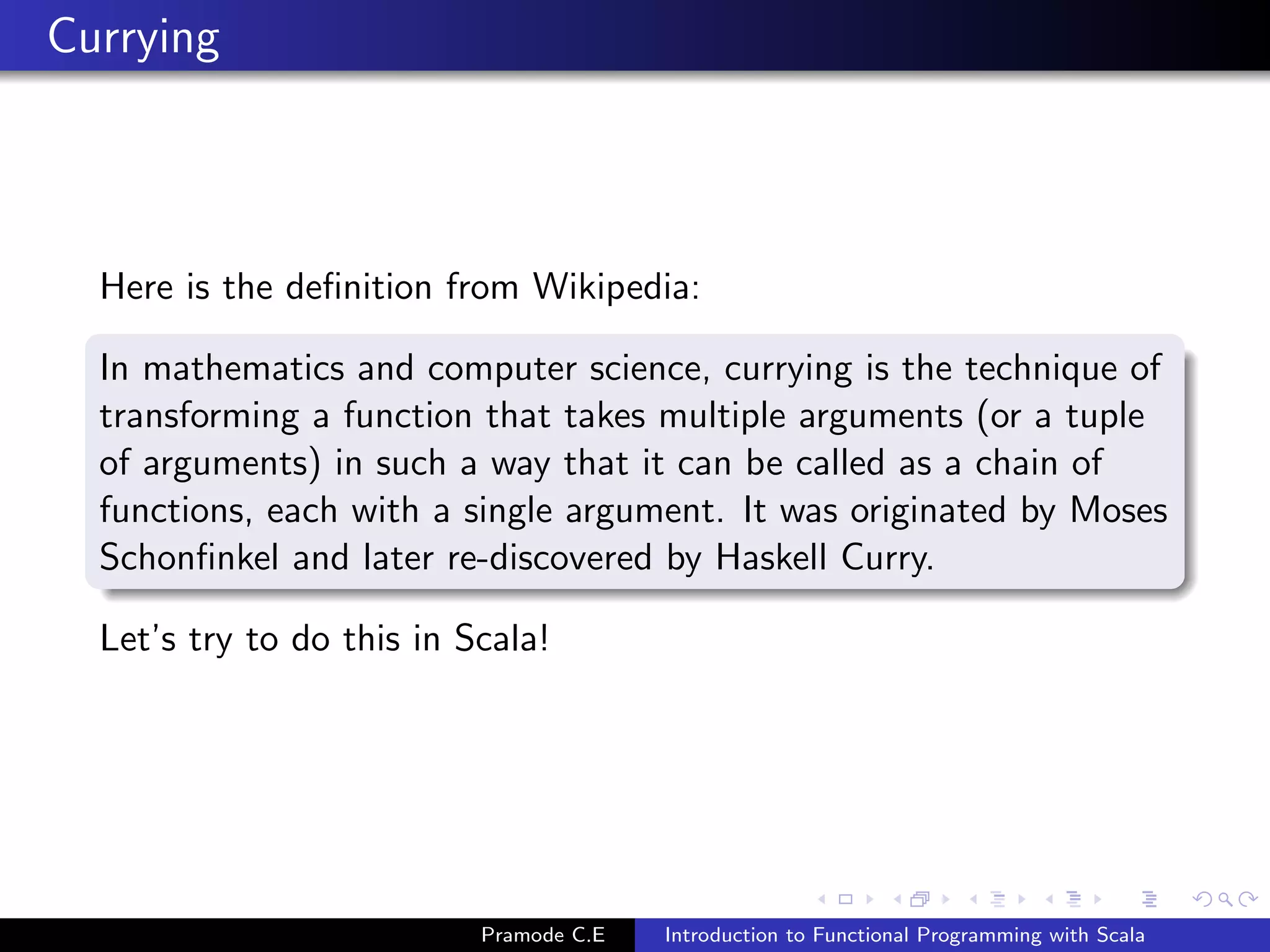 Currying

Here is the definition from Wikipedia:

In mathematics and computer science, currying is the technique of transforming a function that takes multiple arguments (or a tuple of arguments) in such a way that it can be called as a chain of functions, each with a single argument. It was originated by Moses Schonfinkel and later re-discovered by Haskell Curry.

Let's try to do this in Scala!

Pramode C.E
Introduction to Functional Programming with Scala